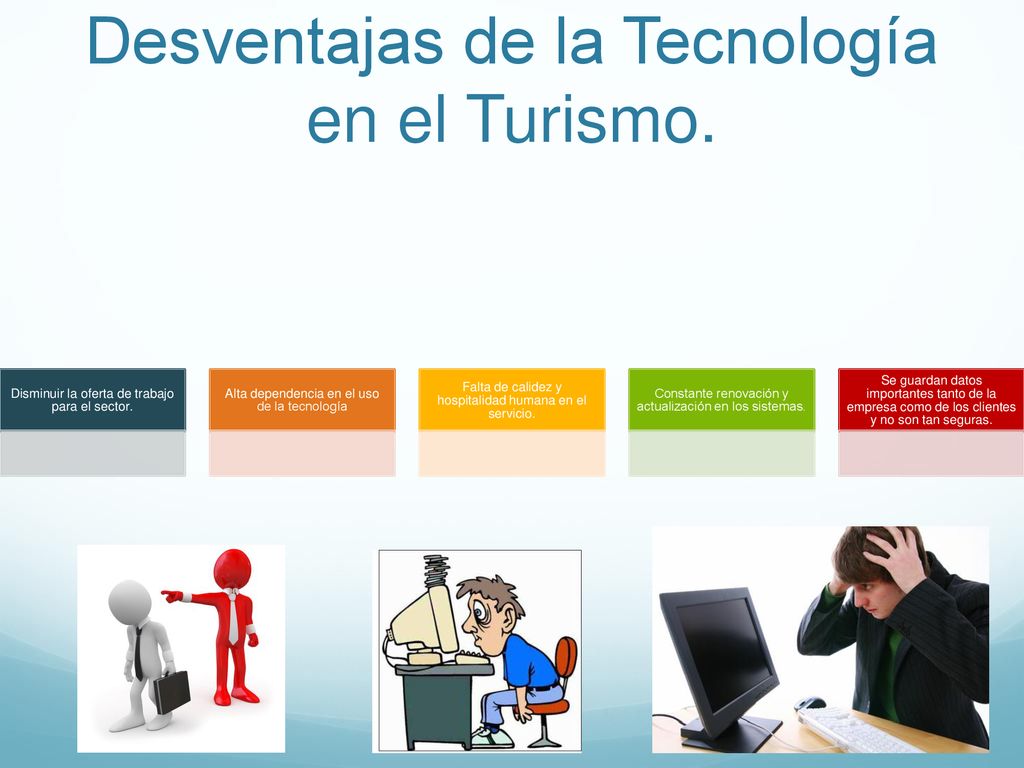 Desventajas de la Tecnología en el Turismo.

Disminuir la oferta de trabajo para el sector.

Alta dependencia en el uso de la tecnología

Falta de calidez y hospitalidad humana en el servicio.

Constante renovación y actualización en los sistemas.

Se guardan datos importantes tanto de la empresa como de los clientes y no son tan seguras.